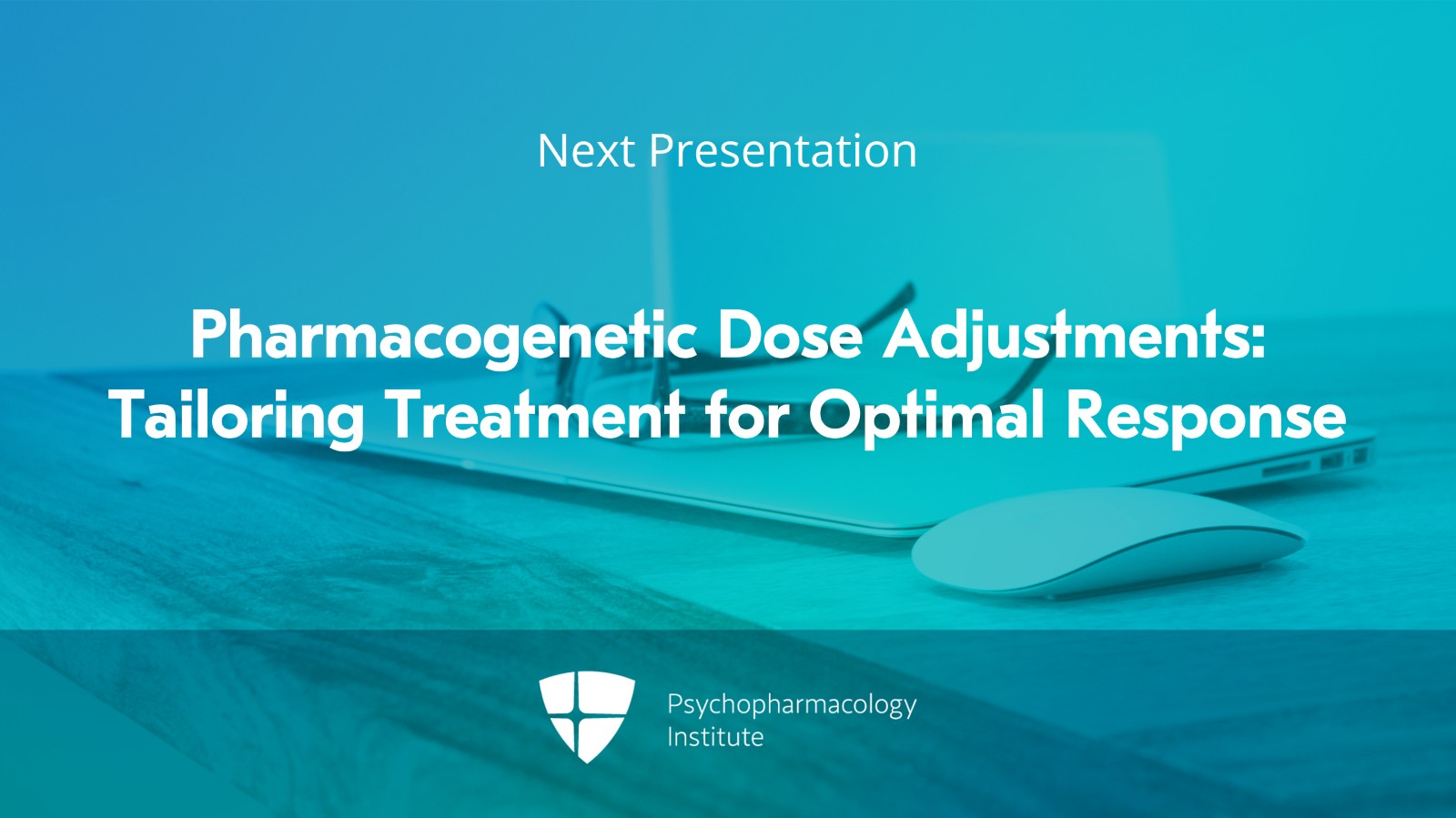 Next Presentation

Pharmacogenetic Dose Adjustments: Tailoring Treatment for Optimal Response

Psychopharmacology Institute